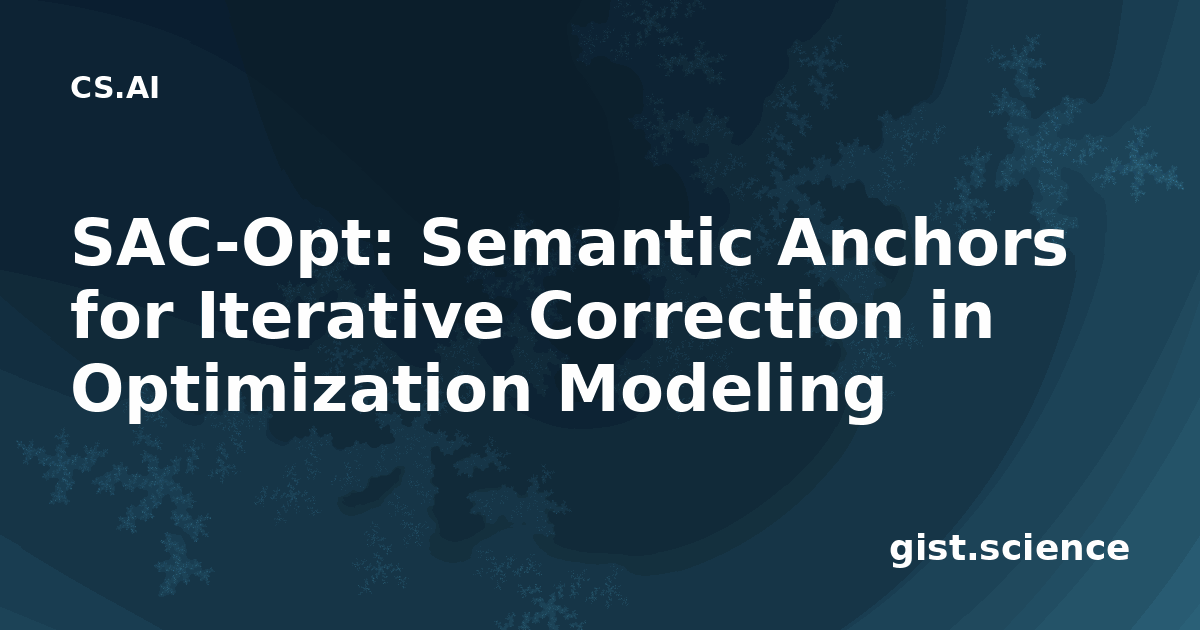 CS.AI

SAC-Opt: Semantic Anchors for Iterative Correction in Optimization Modeling

gist.science